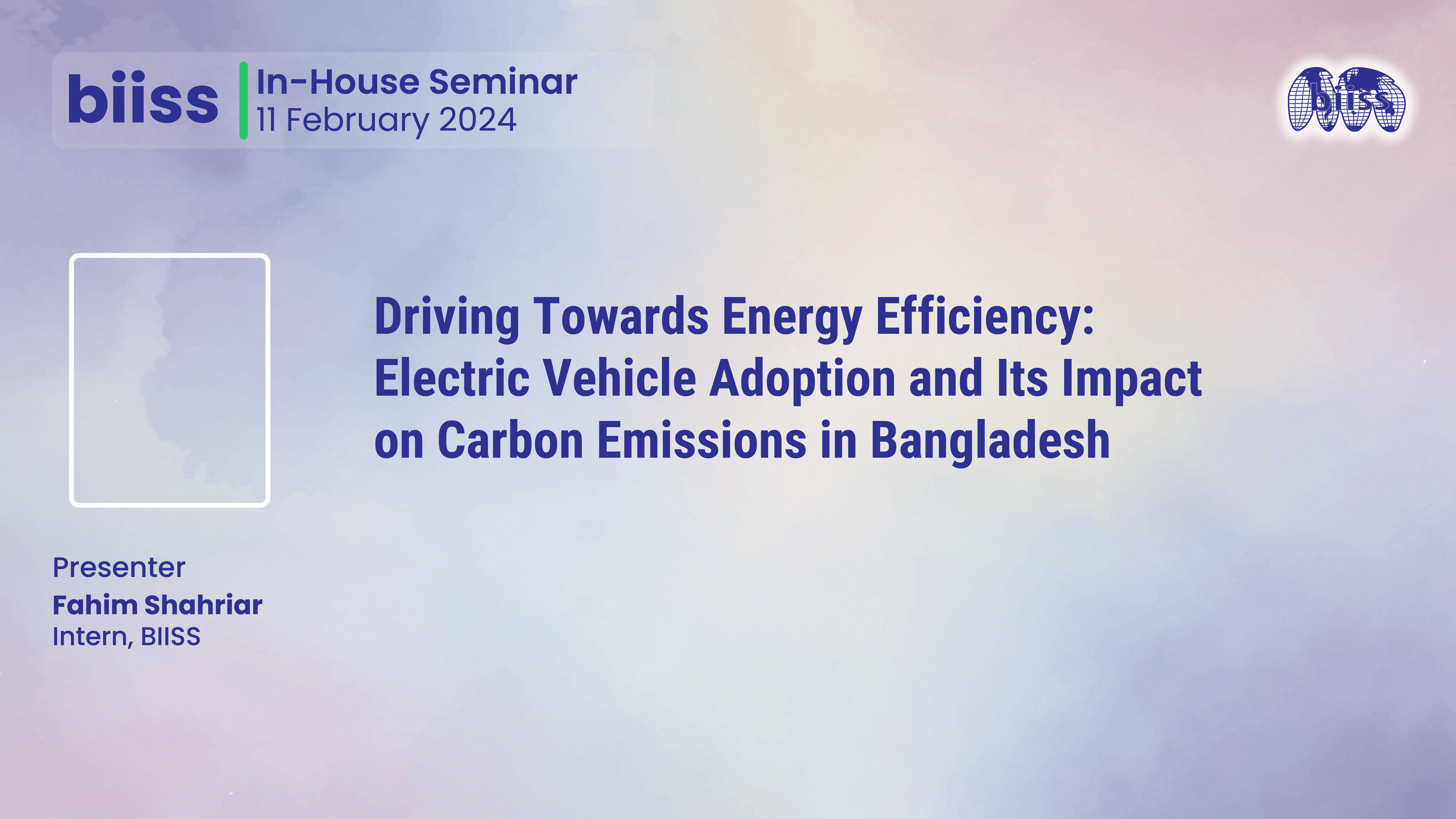 biiss
In-House Seminar
11 February 2024

biiss

Driving Towards Energy Efficiency: Electric Vehicle Adoption and Its Impact on Carbon Emissions in Bangladesh

Presenter
Fahim Shahriar
Intern, BIISS